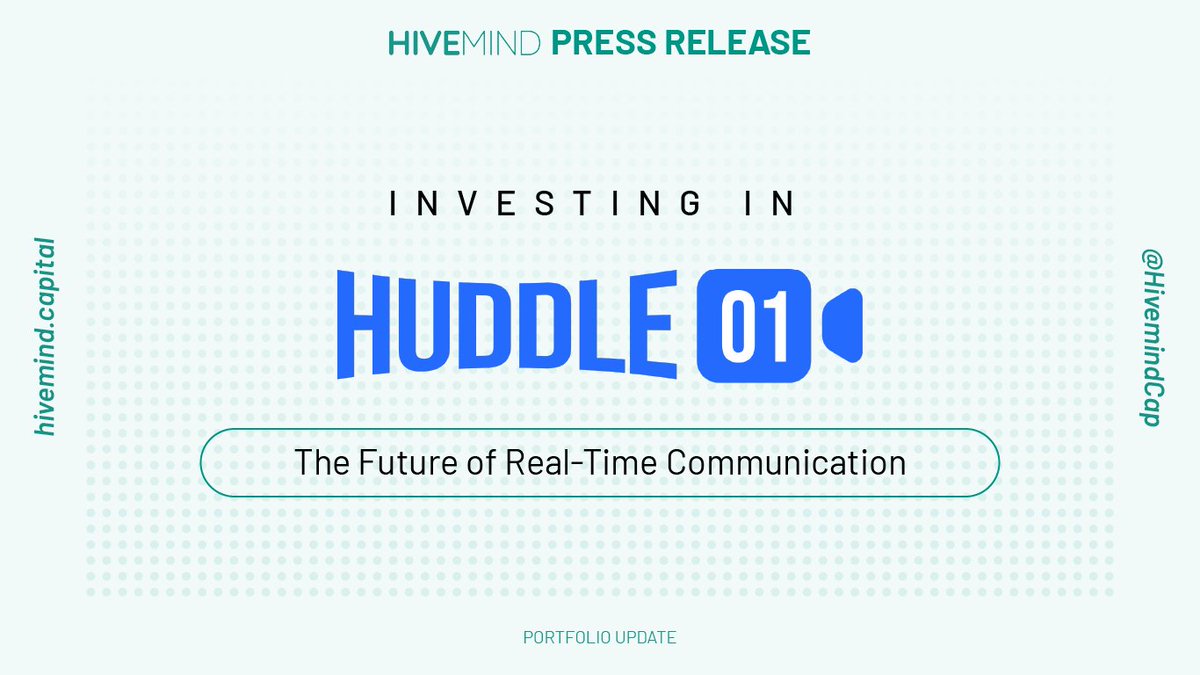 HIVEMIND PRESS RELEASE

hivemind.capital

INVESTING IN

HUDDLE 01

The Future of Real-Time Communication

@HivemindCap

PORTFOLIO UPDATE